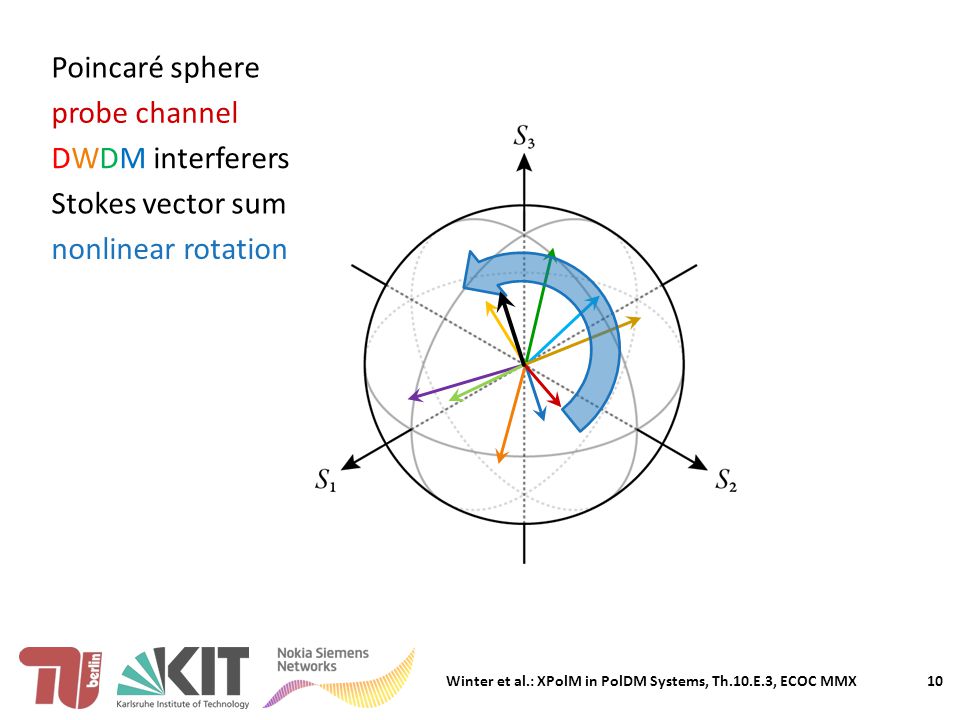 Poincaré sphere
probe channel
DWDM interferers
Stokes vector sum
nonlinear rotation

$S_3$

$S_1$

$S_2$

TU berlin

KIT
Karlsruhe Institute of Technology

Nokia Siemens Networks

Winter et al.: XPolM in PolDM Systems, Th.10.E.3, ECOC MMX

10